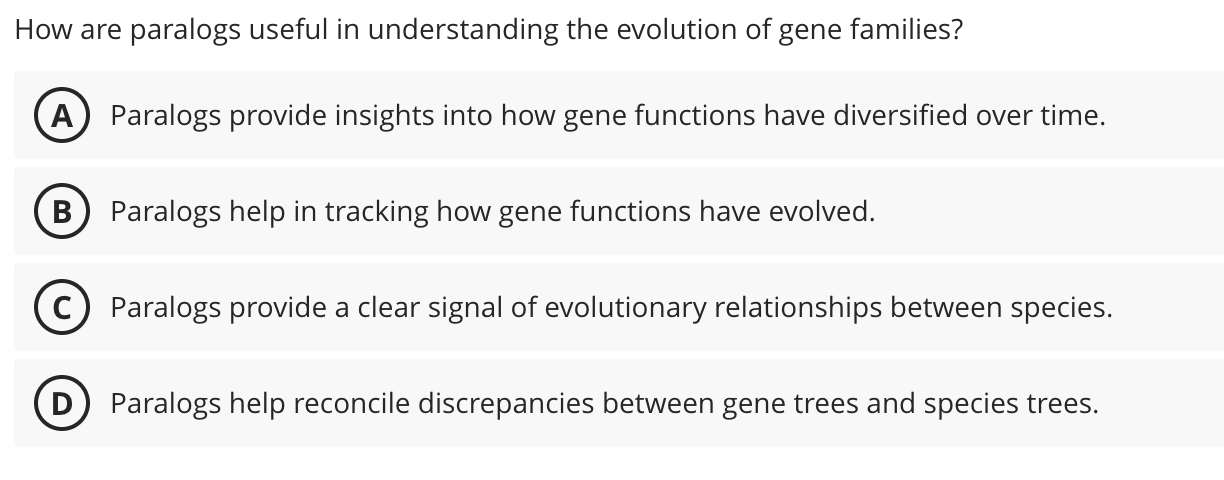 How are paralogs useful in understanding the evolution of gene families?

A Paralogs provide insights into how gene functions have diversified over time.

B Paralogs help in tracking how gene functions have evolved.

C Paralogs provide a clear signal of evolutionary relationships between species.

D Paralogs help reconcile discrepancies between gene trees and species trees.